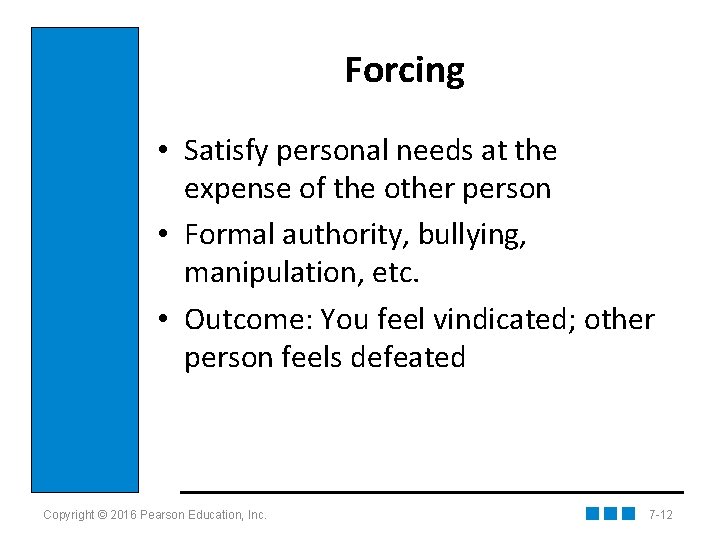 Forcing

• Satisfy personal needs at the expense of the other person
• Formal authority, bullying, manipulation, etc.
• Outcome: You feel vindicated; other person feels defeated

Copyright © 2016 Pearson Education, Inc.

7-12